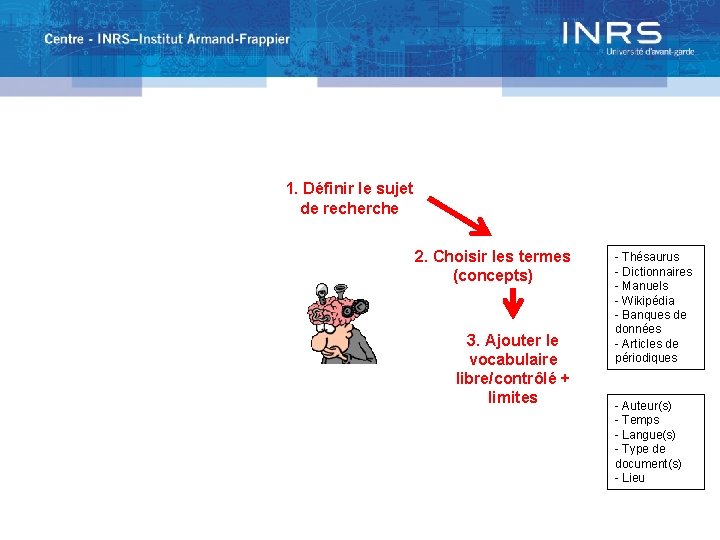 Centre - INRS–Institut Armand-Frappier

INRS
Université d'avant-garde

1. Définir le sujet de recherche

2. Choisir les termes (concepts)

3. Ajouter le vocabulaire libre/contrôlé + limites

- Thésaurus
- Dictionnaires
- Manuels
- Wikipédia
- Banques de données
- Articles de périodiques

- Auteur(s)
- Temps
- Langue(s)
- Type de document(s)
- Lieu